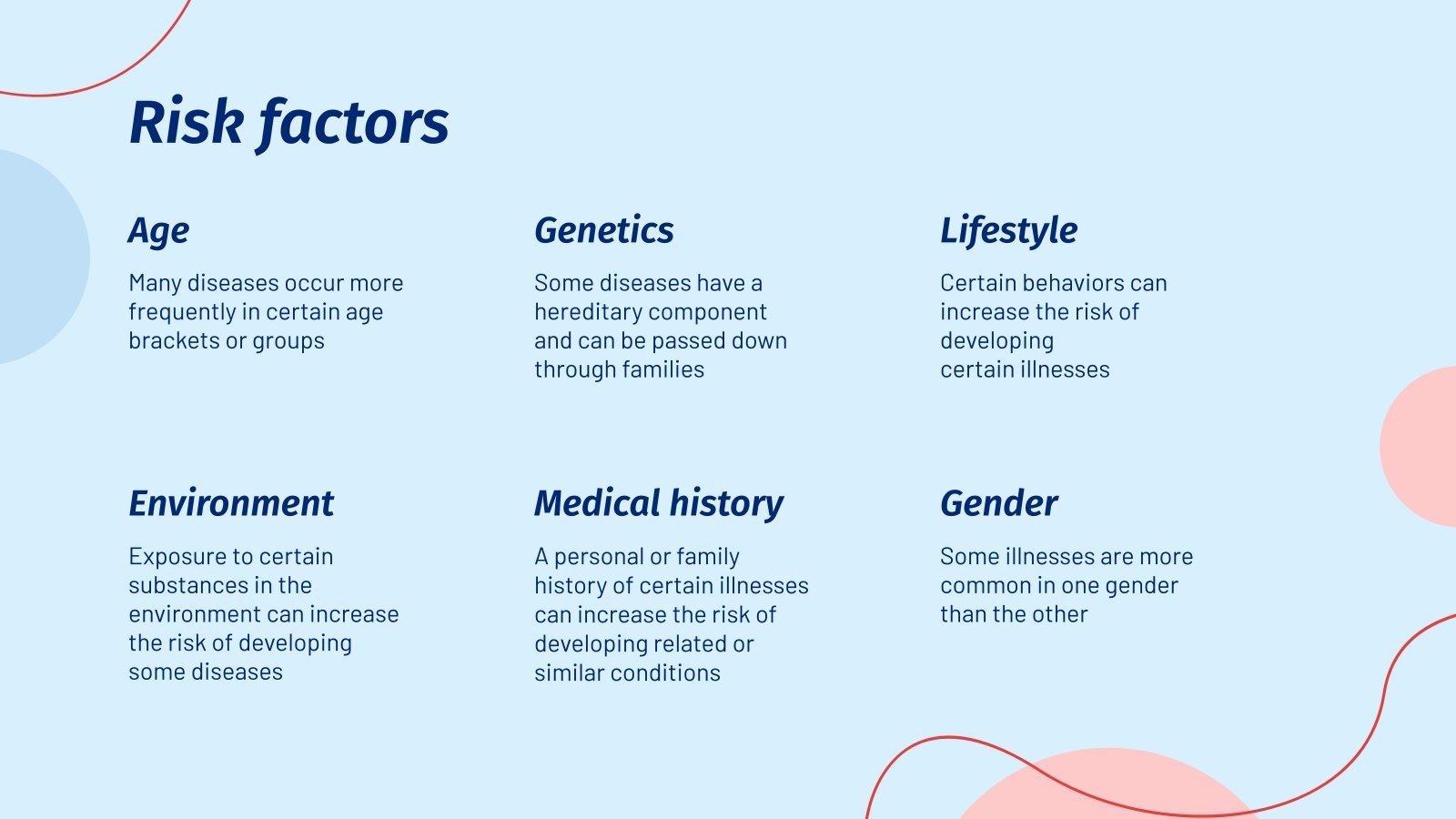 Risk factors

Age

Many diseases occur more frequently in certain age brackets or groups

Genetics

Some diseases have a hereditary component and can be passed down through families

Lifestyle

Certain behaviors can increase the risk of developing certain illnesses

Environment

Exposure to certain substances in the environment can increase the risk of developing some diseases

Medical history

A personal or family history of certain illnesses can increase the risk of developing related or similar conditions

Gender

Some illnesses are more common in one gender than the other